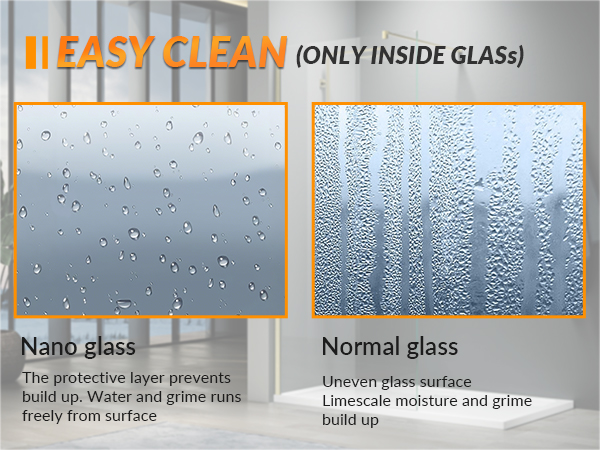 EASY CLEAN (ONLY INSIDE GLASs)

Nano glass

The protective layer prevents build up. Water and grime runs freely from surface

Normal glass

Uneven glass surface
Limescale moisture and grime build up